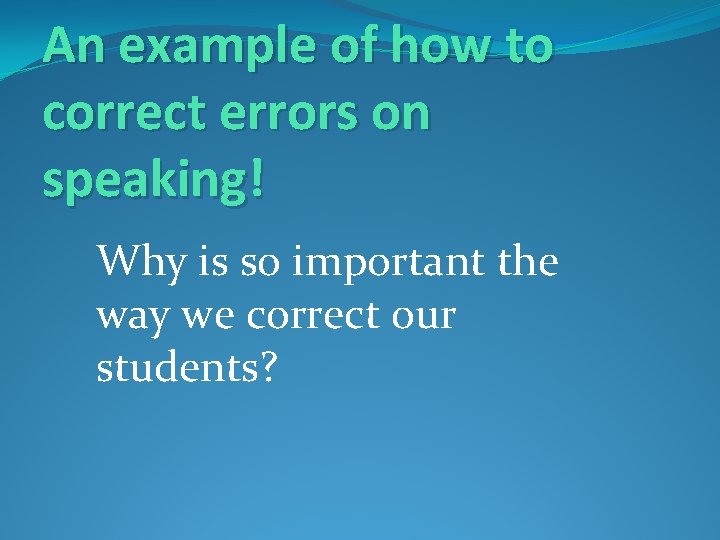 An example of how to correct errors on speaking!

Why is so important the way we correct our students?